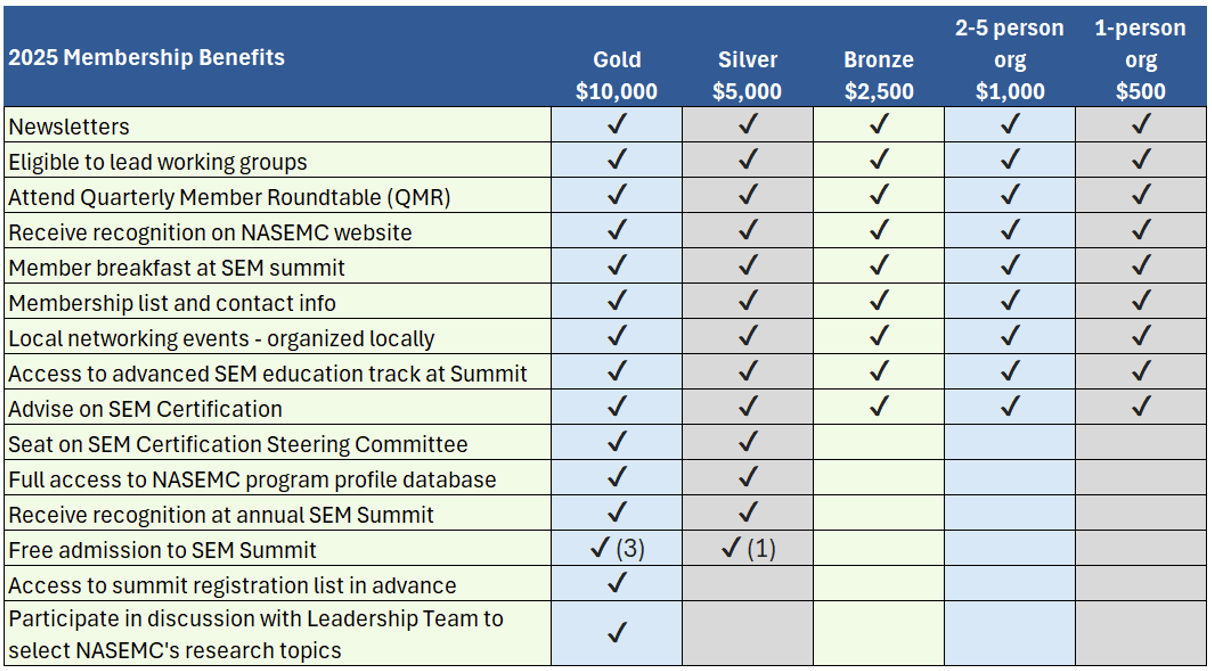 | 2025 Membership Benefits | Gold $10,000 | Silver $5,000 | Bronze $2,500 | 2-5 person org $1,000 | 1-person org $500 |
|---|---|---|---|---|---|
| Newsletters | ✓ | ✓ | ✓ | ✓ | ✓ |
| Eligible to lead working groups | ✓ | ✓ | ✓ | ✓ | ✓ |
| Attend Quarterly Member Roundtable (QMR) | ✓ | ✓ | ✓ | ✓ | ✓ |
| Receive recognition on NASEMC website | ✓ | ✓ | ✓ | ✓ | ✓ |
| Member breakfast at SEM summit | ✓ | ✓ | ✓ | ✓ | ✓ |
| Membership list and contact info | ✓ | ✓ | ✓ | ✓ | ✓ |
| Local networking events - organized locally | ✓ | ✓ | ✓ | ✓ | ✓ |
| Access to advanced SEM education track at Summit | ✓ | ✓ | ✓ | ✓ | ✓ |
| Advise on SEM Certification | ✓ | ✓ | ✓ | ✓ | ✓ |
| Seat on SEM Certification Steering Committee | ✓ | ✓ | | | |
| Full access to NASEMC program profile database | ✓ | ✓ | | | |
| Receive recognition at annual SEM Summit | ✓ | ✓ | | | |
| Free admission to SEM Summit | ✓ (3) | ✓ (1) | | | |
| Access to summit registration list in advance | ✓ | | | | |
| Participate in discussion with Leadership Team to select NASEMC's research topics | ✓ | | | | |